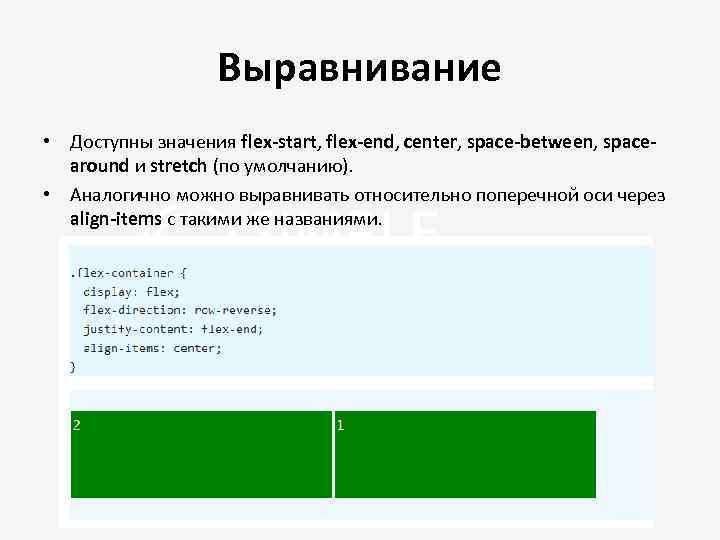 Выравнивание

• Доступны значения flex-start, flex-end, center, space-between, space-around и stretch (по умолчанию).

• Аналогично можно выравнивать относительно поперечной оси через align-items с такими же названиями.

.flex-container {
  display: flex;
  flex-direction: row-reverse;
  justify-content: flex-end;
  align-items: center;
}

2

1